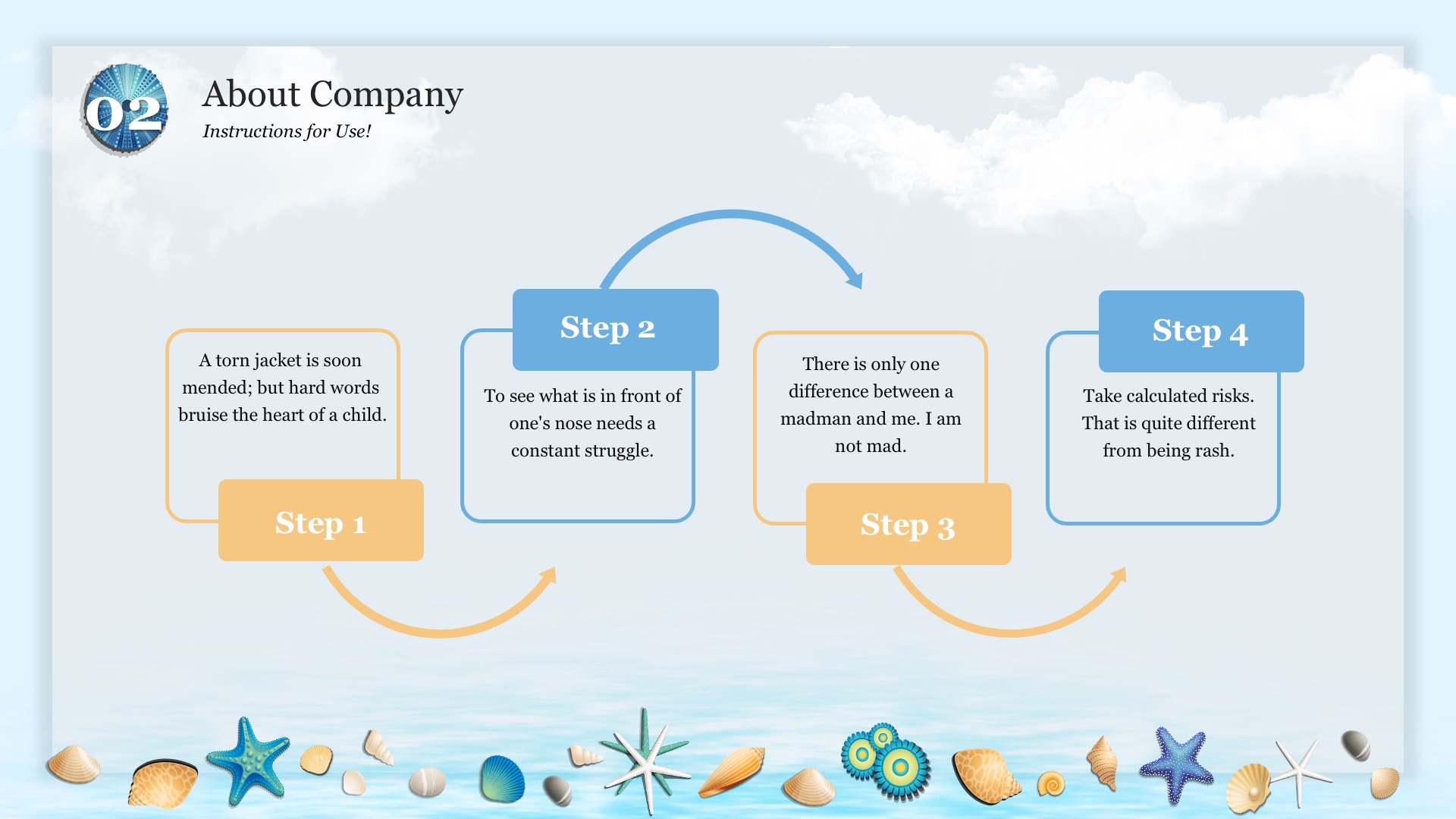 02

About Company

Instructions for Use!

A torn jacket is soon mended; but hard words bruise the heart of a child.

Step 1

Step 2

To see what is in front of one's nose needs a constant struggle.

There is only one difference between a madman and me. I am not mad.

Step 3

Step 4

Take calculated risks. That is quite different from being rash.